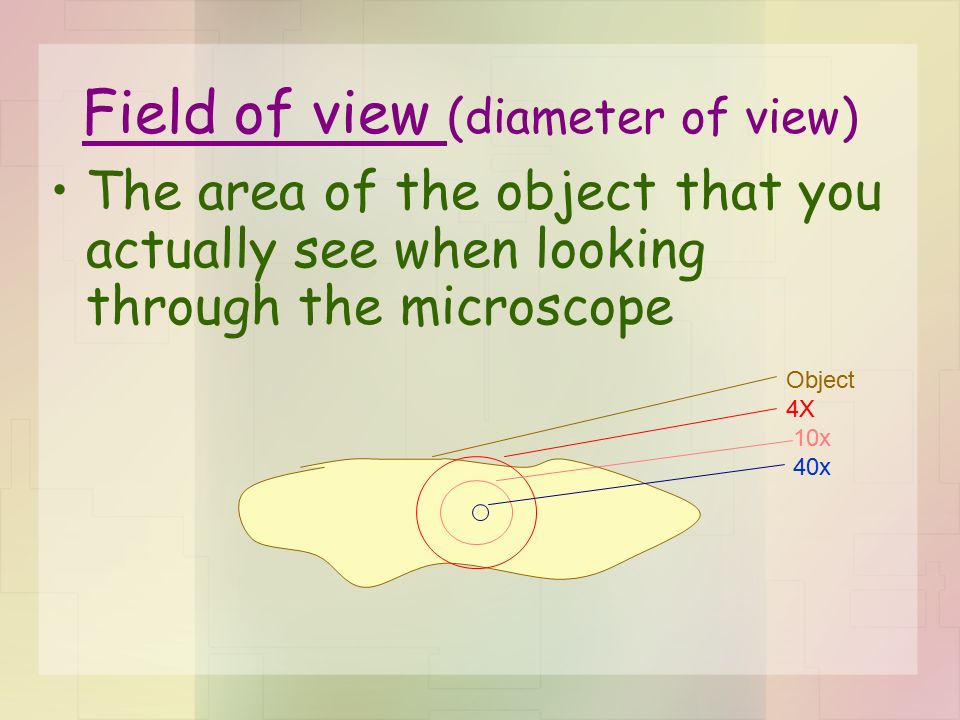 Field of view (diameter of view)

• The area of the object that you actually see when looking through the microscope

Object
4X
10x
40x